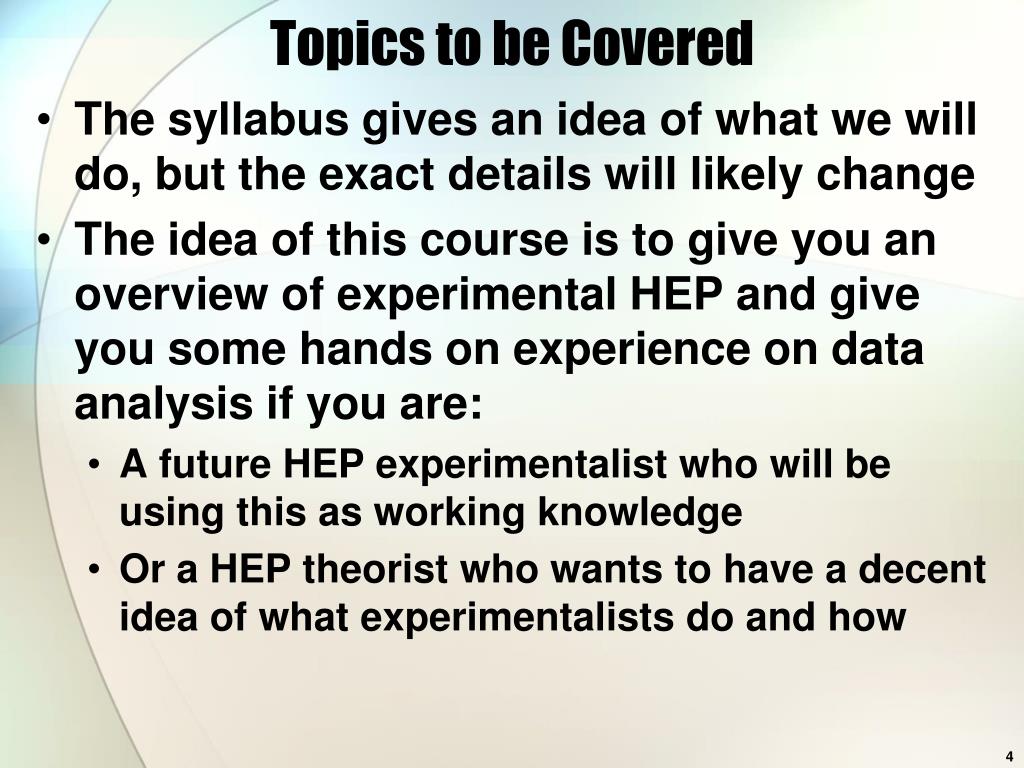 Topics to be Covered

• The syllabus gives an idea of what we will do, but the exact details will likely change

• The idea of this course is to give you an overview of experimental HEP and give you some hands on experience on data analysis if you are:

• A future HEP experimentalist who will be using this as working knowledge

• Or a HEP theorist who wants to have a decent idea of what experimentalists do and how

4